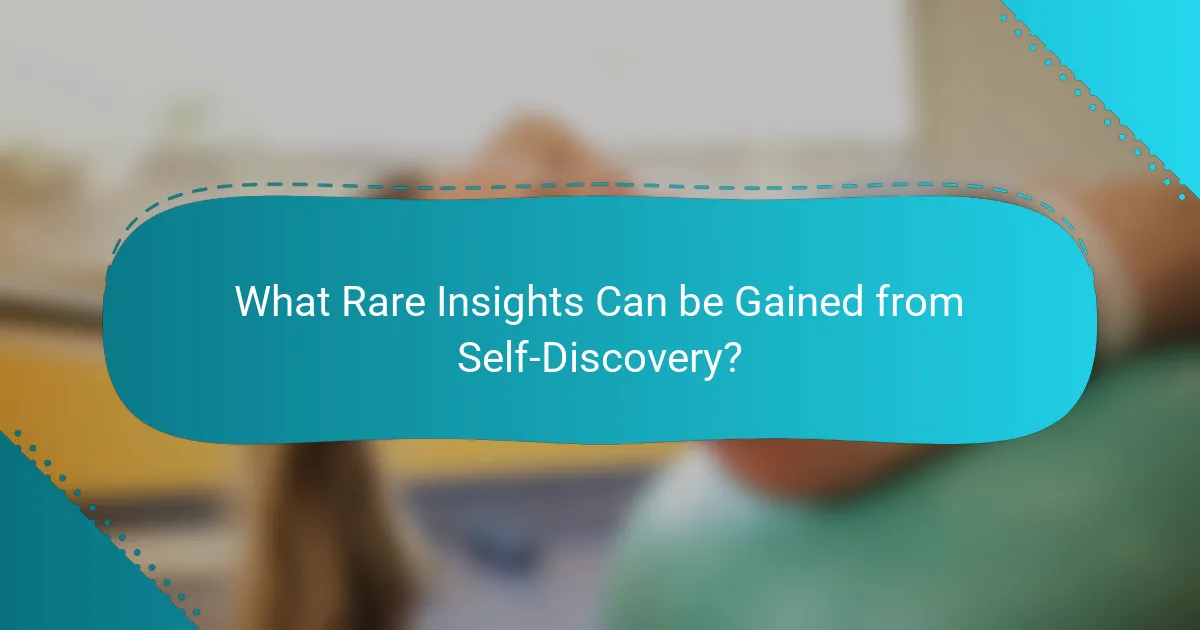 What Rare Insights Can be Gained from Self-Discovery?